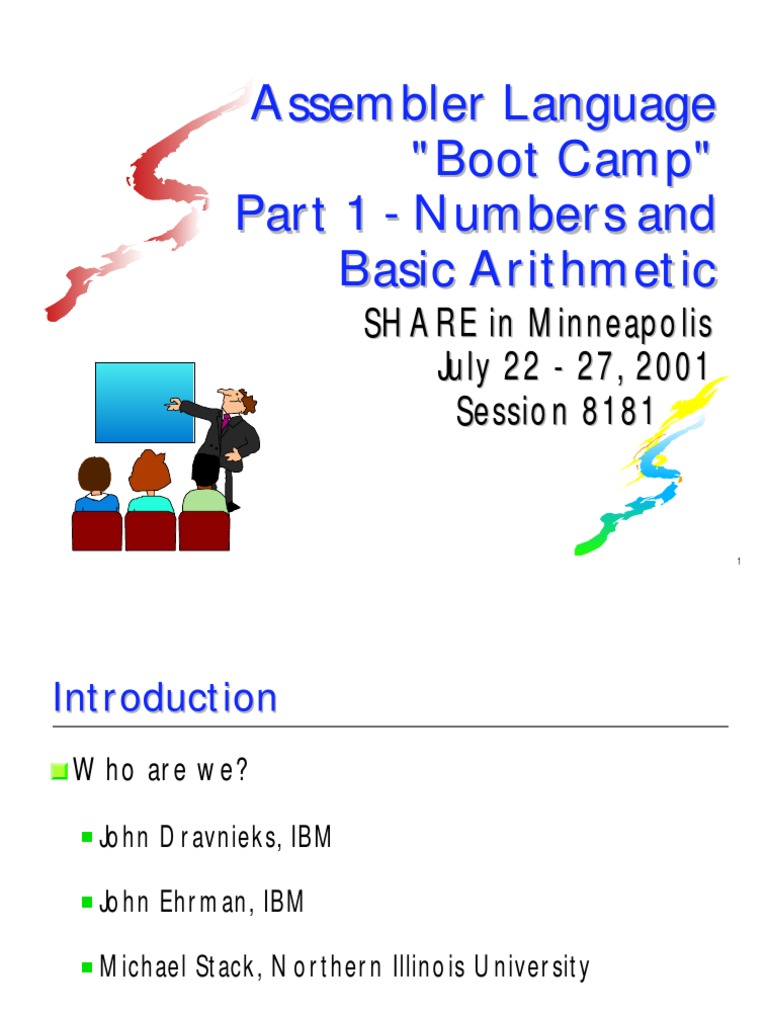 Assembler Language "Boot Camp" Part 1 - Numbers and Basic Arithmetic

SHARE in Minneapolis
July 22 - 27, 2001
Session 8181

1

Introduction

Who are we?

John Dravnieks, IBM

John Ehrman, IBM

Michael Stack, Northern Illinois University